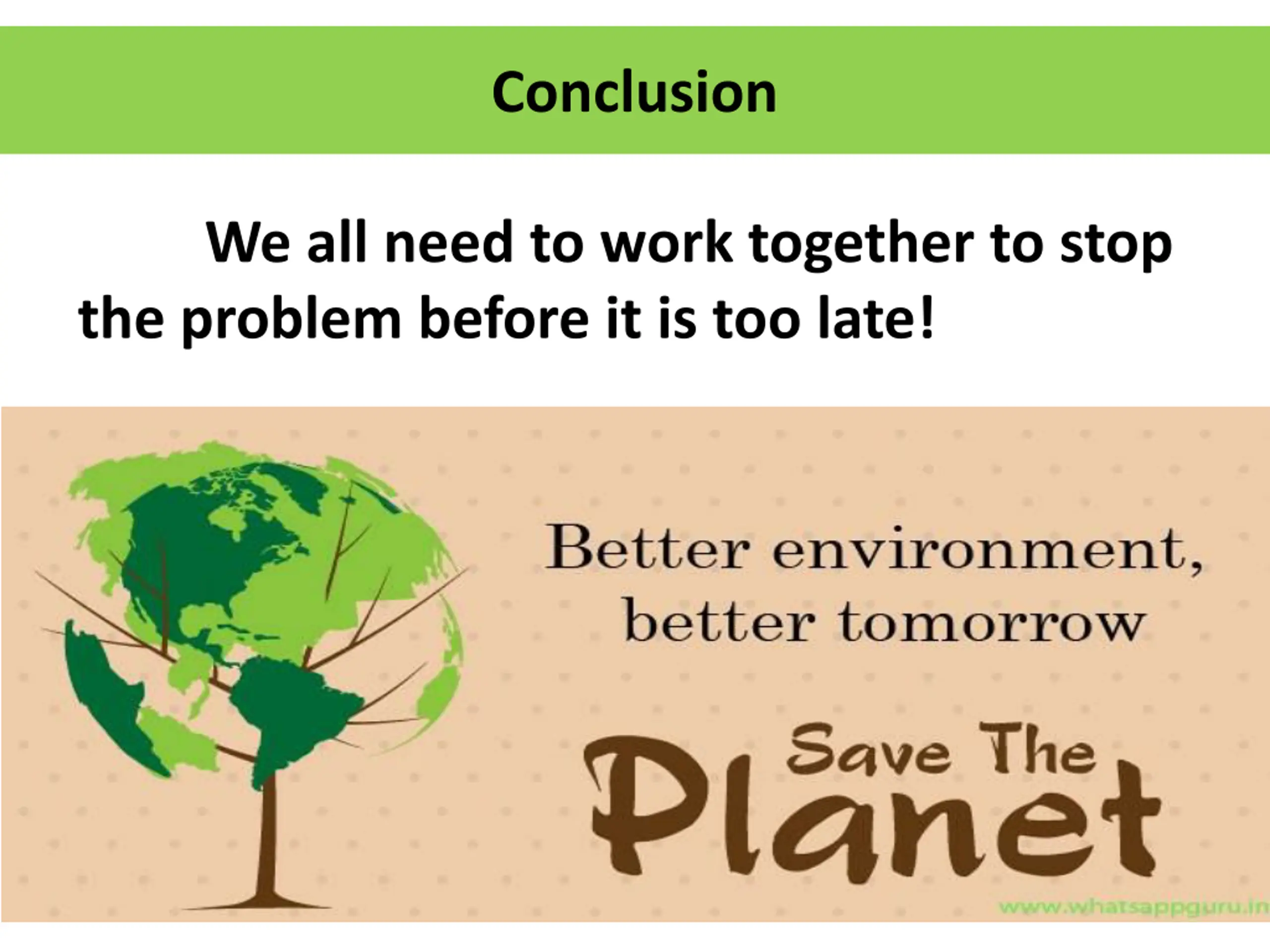 Conclusion

We all need to work together to stop the problem before it is too late!

Better environment, better tomorrow

Save The Planet

www.whatsappguru.in